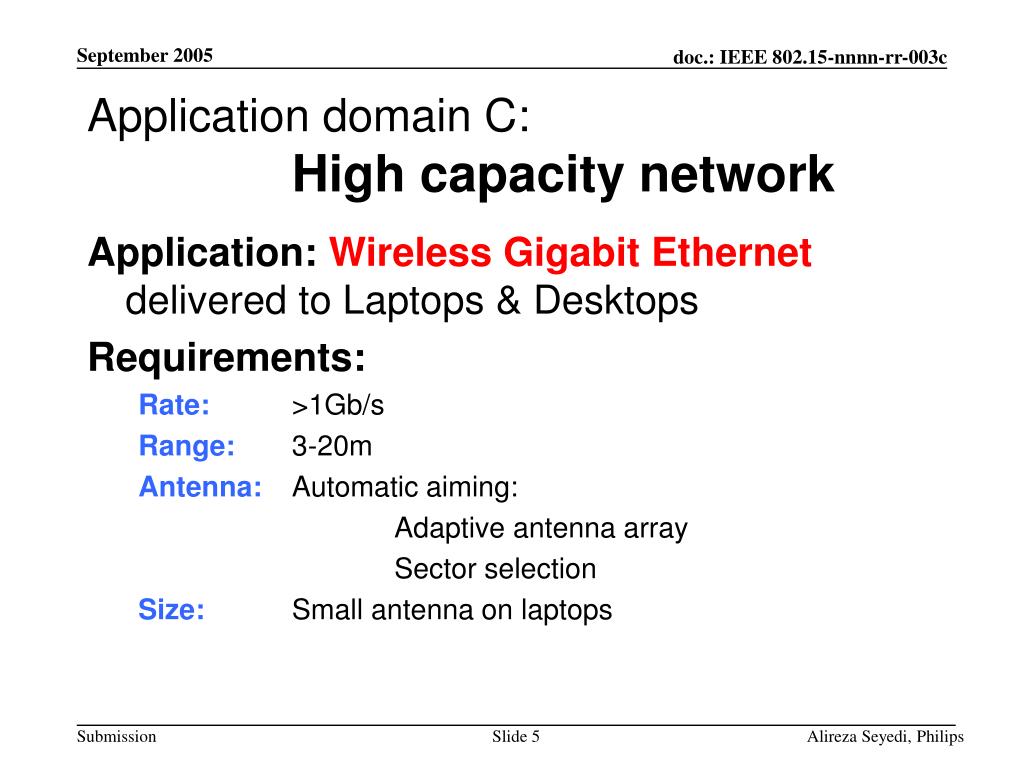 September 2005

doc.: IEEE 802.15-nnnn-rr-003c

Application domain C:
High capacity network

Application: Wireless Gigabit Ethernet delivered to Laptops & Desktops

Requirements:

Rate: >1Gb/s

Range: 3-20m

Antenna: Automatic aiming:
Adaptive antenna array
Sector selection

Size: Small antenna on laptops

Submission

Slide 5

Alireza Seyedi, Philips